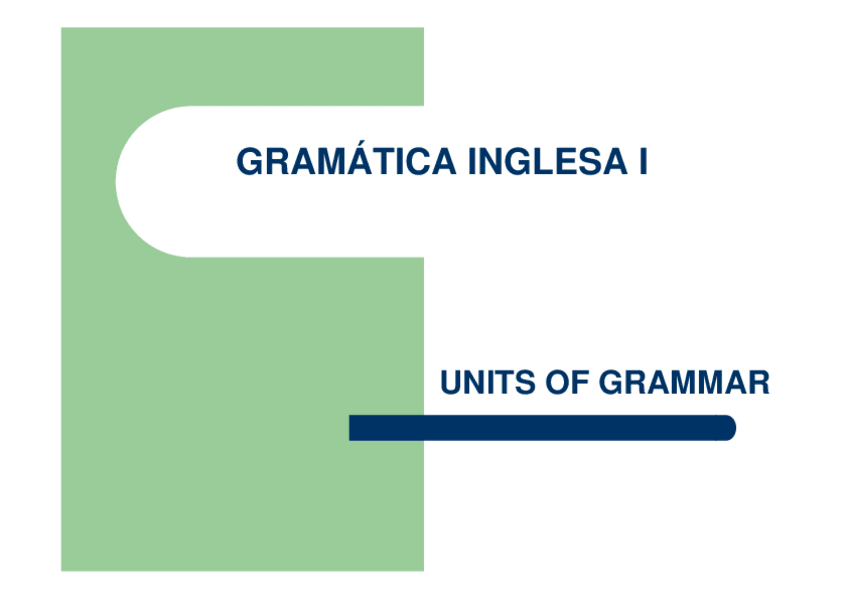 GRAMÁTICA INGLESA I

UNITS OF GRAMMAR